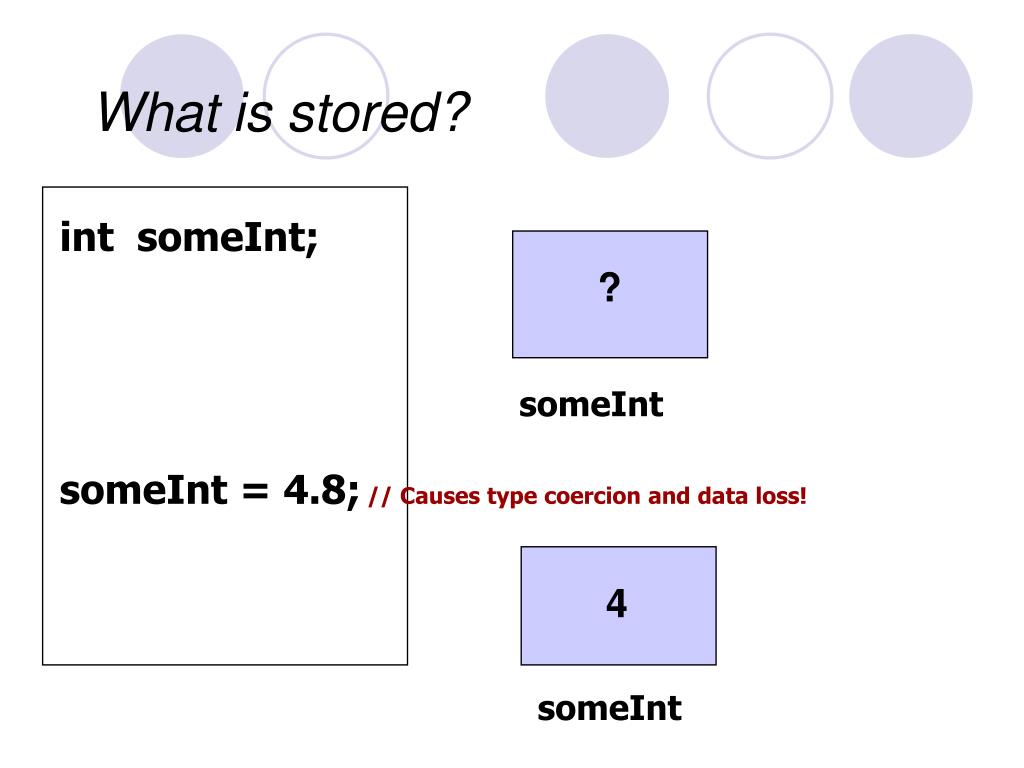 What is stored?

int someInt;

?

someInt

someInt = 4.8; // Causes type coercion and data loss!

4

someInt